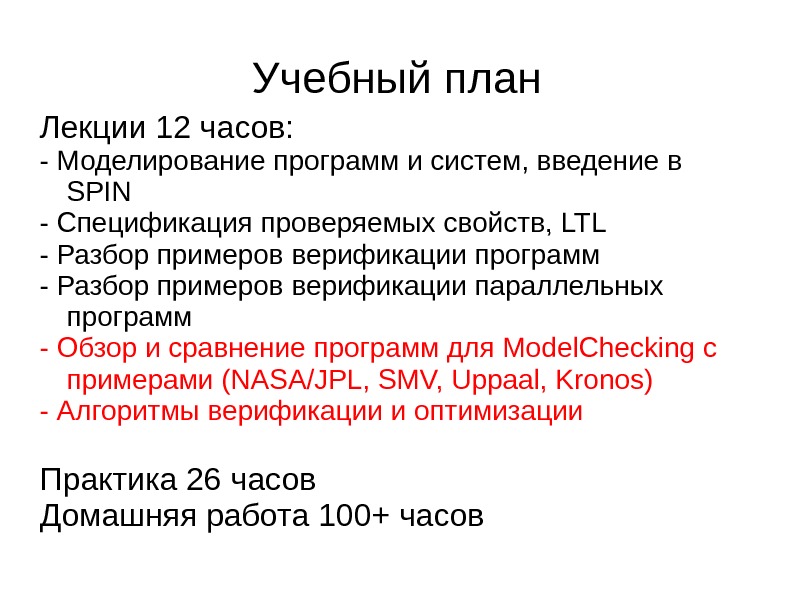 Учебный план

Лекции 12 часов:
- Моделирование программ и систем, введение в SPIN
- Спецификация проверяемых свойств, LTL
- Разбор примеров верификации программ
- Разбор примеров верификации параллельных программ
- Обзор и сравнение программ для ModelChecking с примерами (NASA/JPL, SMV, Uppaal, Kronos)
- Алгоритмы верификации и оптимизации

Практика 26 часов
Домашняя работа 100+ часов